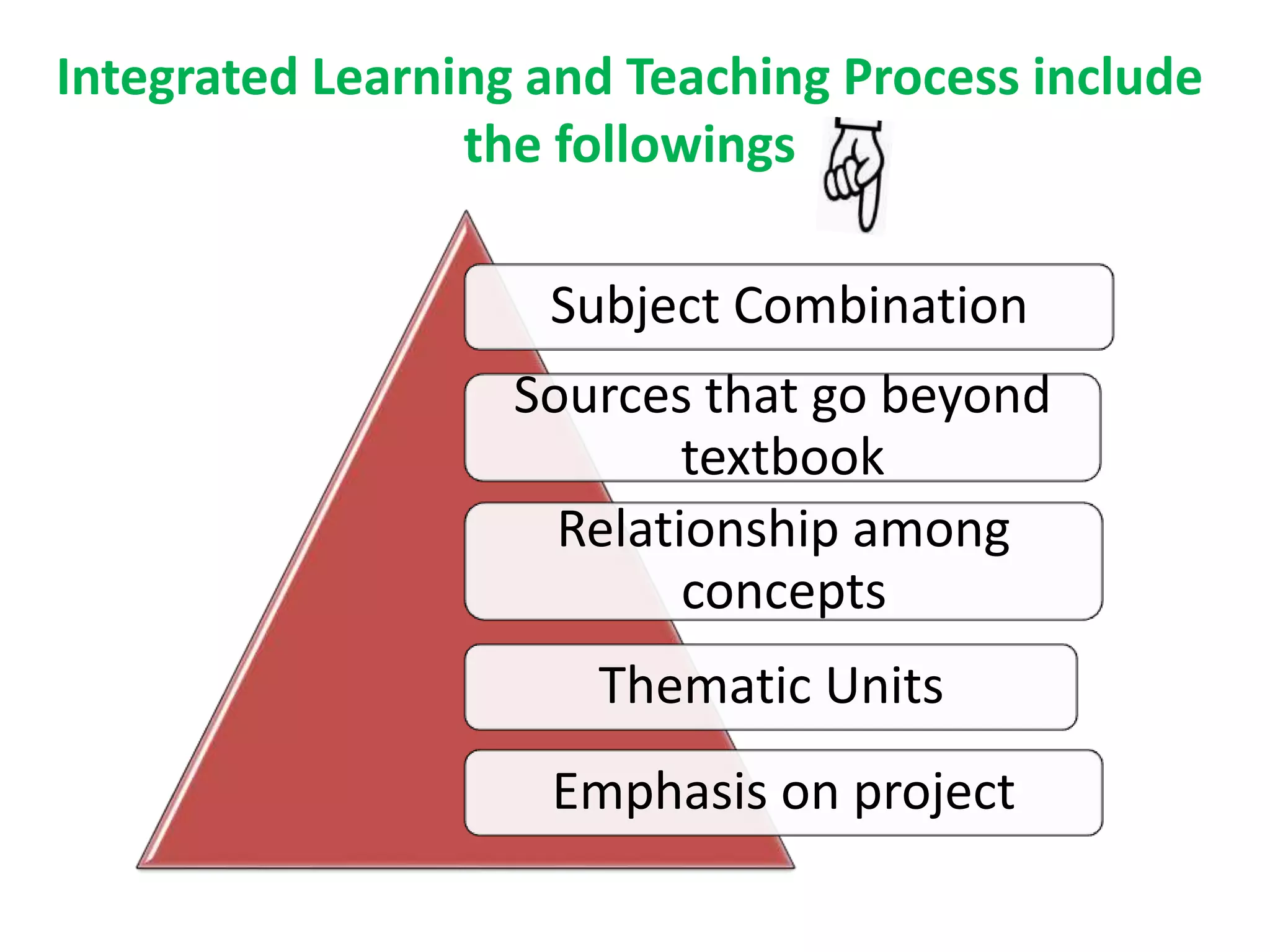 Integrated Learning and Teaching Process include the followings

Subject Combination

Sources that go beyond textbook

Relationship among concepts

Thematic Units

Emphasis on project